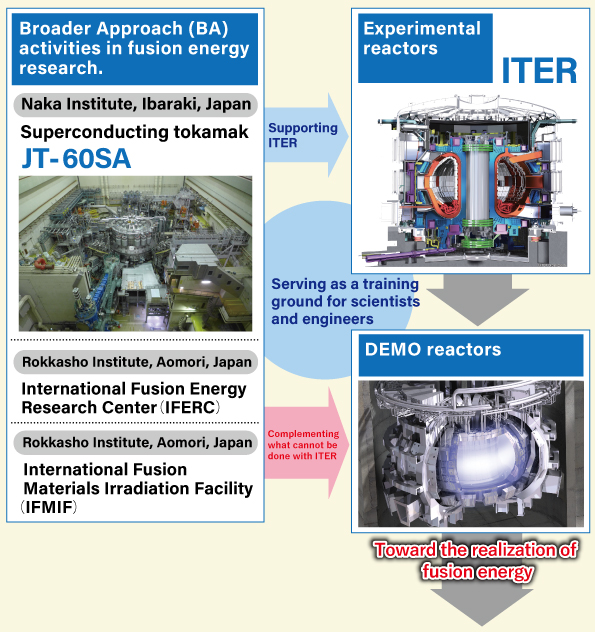 Broader Approach (BA) activities in fusion energy research.

Naka Institute, Ibaraki, Japan

Superconducting tokamak

JT-60SA

Rokkasho Institute, Aomori, Japan

International Fusion Energy Research Center (IFERC)

Rokkasho Institute, Aomori, Japan

International Fusion Materials Irradiation Facility (IFMIF)

Supporting ITER

Serving as a training ground for scientists and engineers

Complementing what cannot be done with ITER

Experimental reactors

ITER

DEMO reactors

Toward the realization of fusion energy